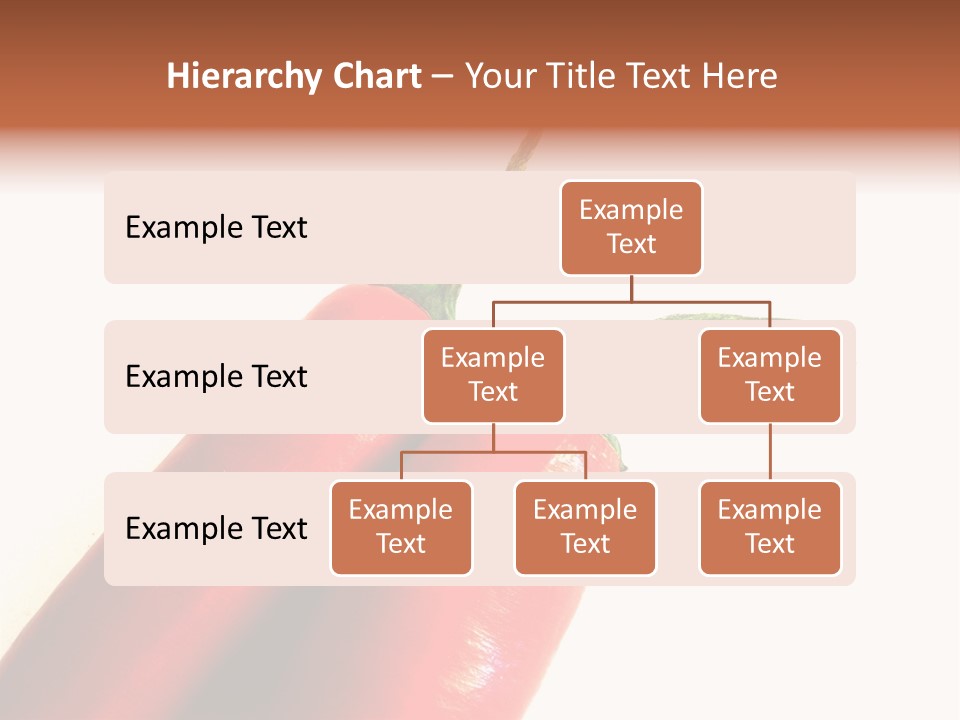 Hierarchy Chart – Your Title Text Here

Example Text

Example Text

Example Text

Example Text

Example Text

Example Text

Example Text

Example Text

Example Text